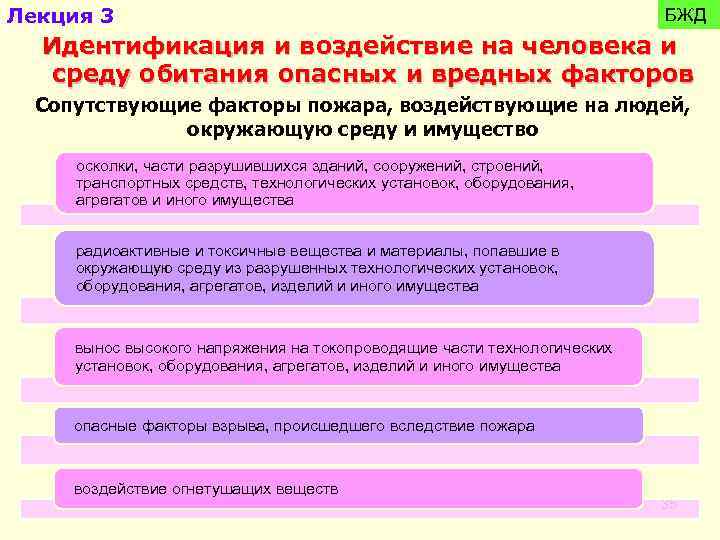 Лекция 3

БЖД

Идентификация и воздействие на человека и среду обитания опасных и вредных факторов

Сопутствующие факторы пожара, воздействующие на людей, окружающую среду и имущество

осколки, части разрушившихся зданий, сооружений, строений, транспортных средств, технологических установок, оборудования, агрегатов и иного имущества

радиоактивные и токсичные вещества и материалы, попавшие в окружающую среду из разрушенных технологических установок, оборудования, агрегатов, изделий и иного имущества

вынос высокого напряжения на токопроводящие части технологических установок, оборудования, агрегатов, изделий и иного имущества

опасные факторы взрыва, происшедшего вследствие пожара

воздействие огнетушащих веществ

35